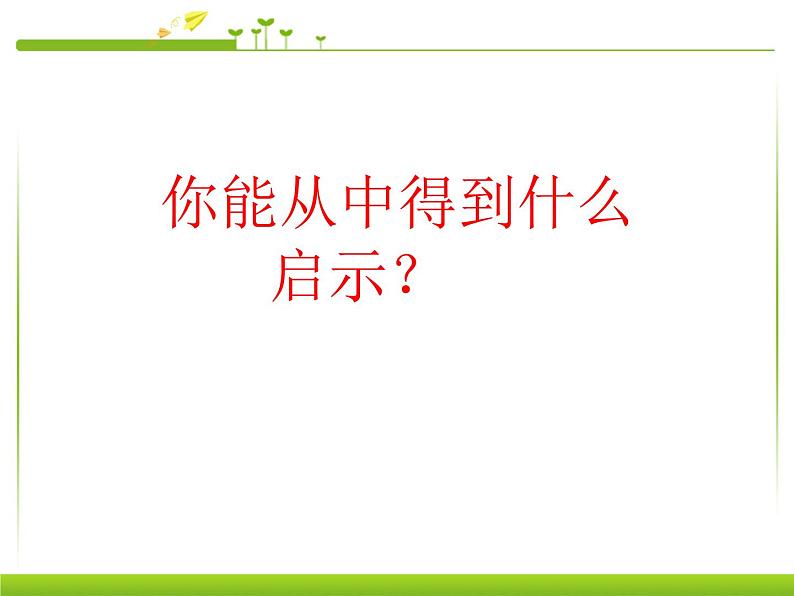 你能从中得到什么启示？